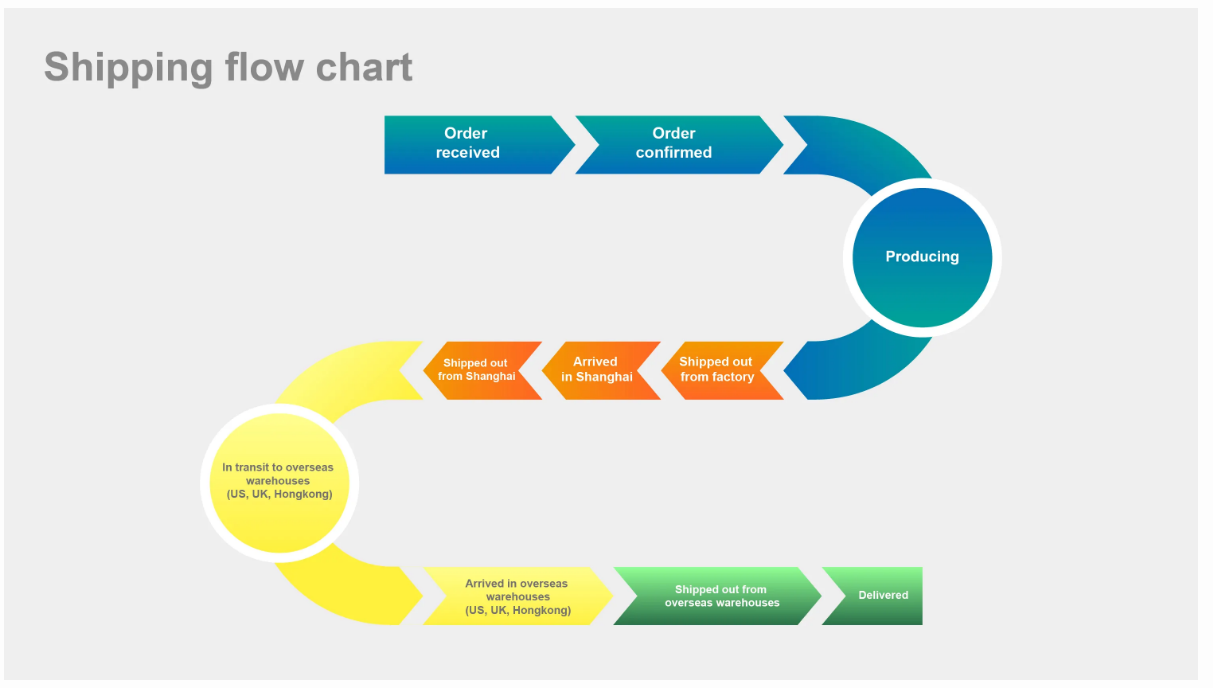 Shipping flow chart

Order received

Order confirmed

Producing

Shipped out from factory

Arrived in Shanghai

Shipped out from Shanghai

In transit to overseas warehouses (US, UK, Hongkong)

Arrived in overseas warehouses (US, UK, Hongkong)

Shipped out from overseas warehouses

Delivered